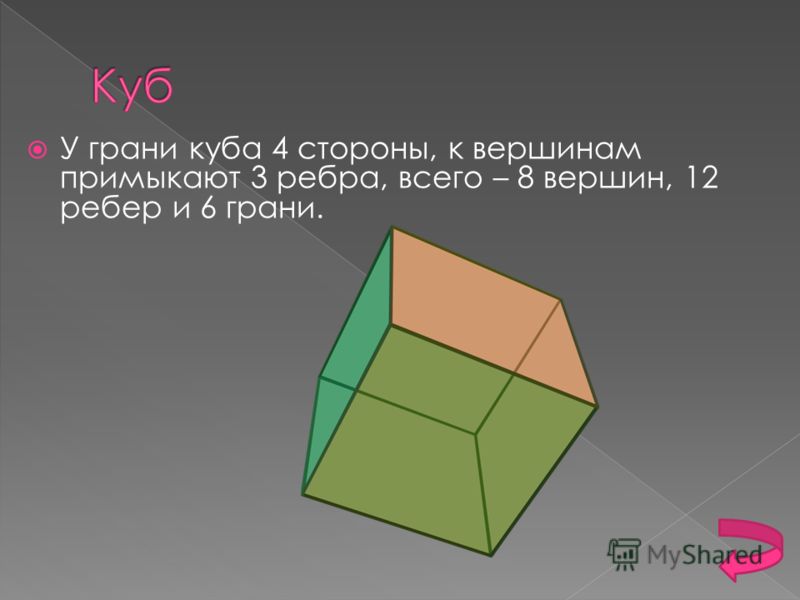 Куб

У грани куба 4 стороны, к вершинам примыкают 3 ребра, всего – 8 вершин, 12 ребер и 6 грани.

MyShared